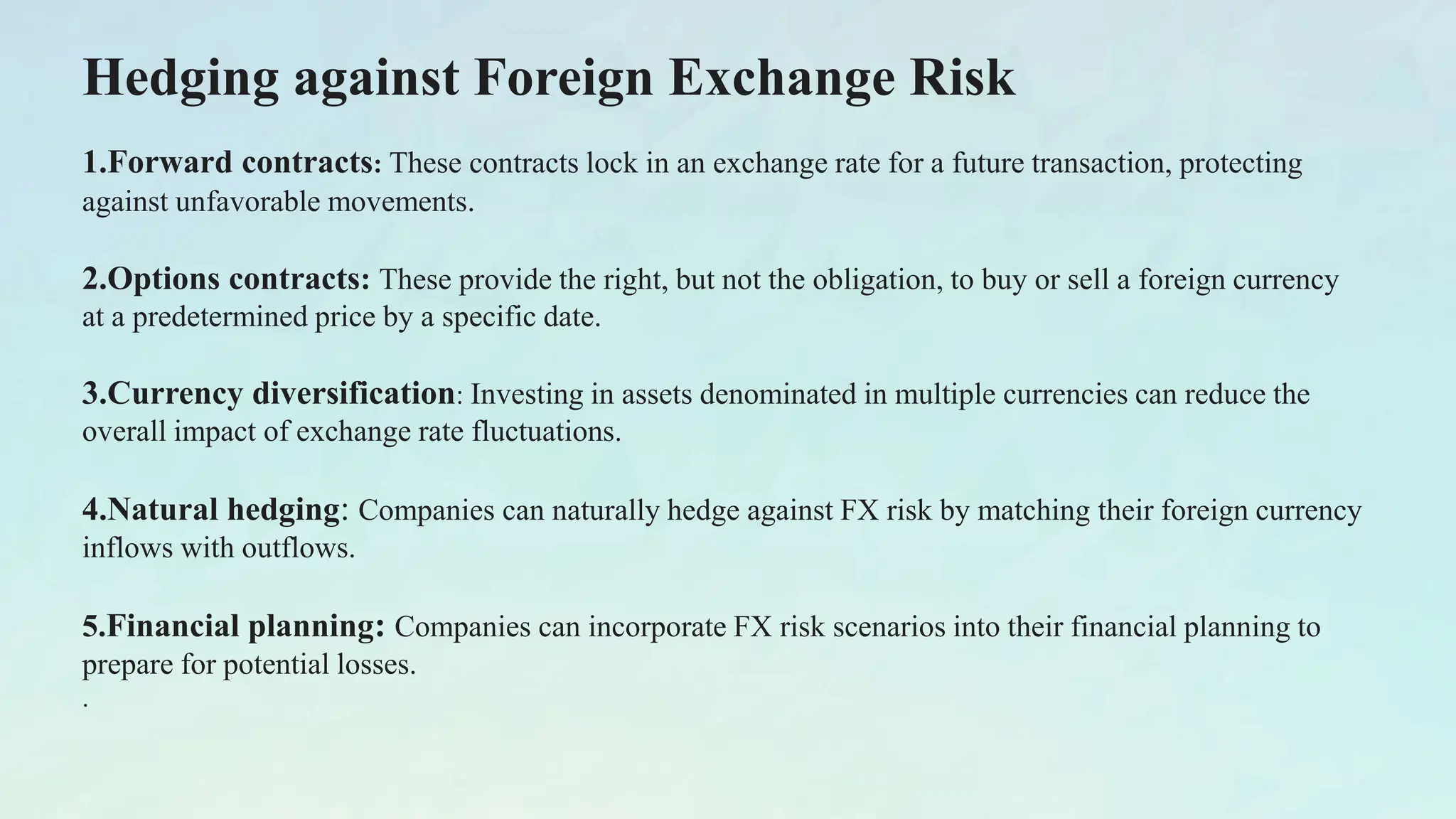 Hedging against Foreign Exchange Risk

1.Forward contracts: These contracts lock in an exchange rate for a future transaction, protecting against unfavorable movements.

2.Options contracts: These provide the right, but not the obligation, to buy or sell a foreign currency at a predetermined price by a specific date.

3.Currency diversification: Investing in assets denominated in multiple currencies can reduce the overall impact of exchange rate fluctuations.

4.Natural hedging: Companies can naturally hedge against FX risk by matching their foreign currency inflows with outflows.

5.Financial planning: Companies can incorporate FX risk scenarios into their financial planning to prepare for potential losses.
.